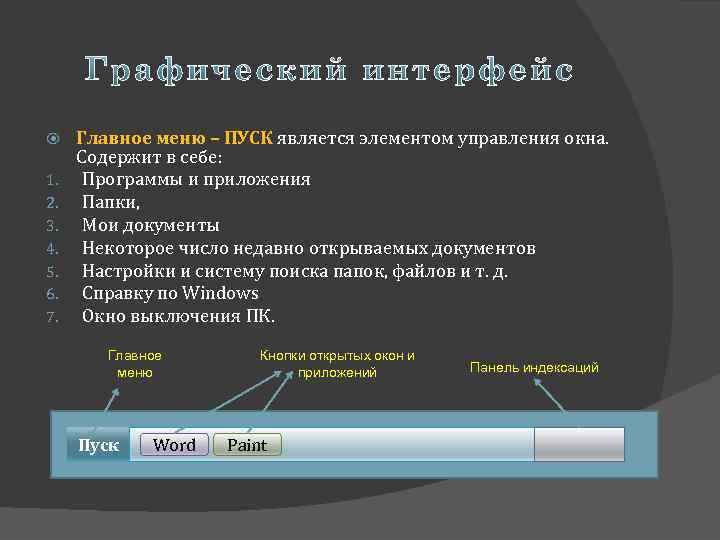 Графический интерфейс

Главное меню – ПУСК является элементом управления окна. Содержит в себе:
1. Программы и приложения
2. Папки,
3. Мои документы
4. Некоторое число недавно открываемых документов
5. Настройки и систему поиска папок, файлов и т. д.
6. Справку по Windows
7. Окно выключения ПК.

Главное меню

Кнопки открытых окон и приложений

Панель индексаций

Пуск

Word

Paint